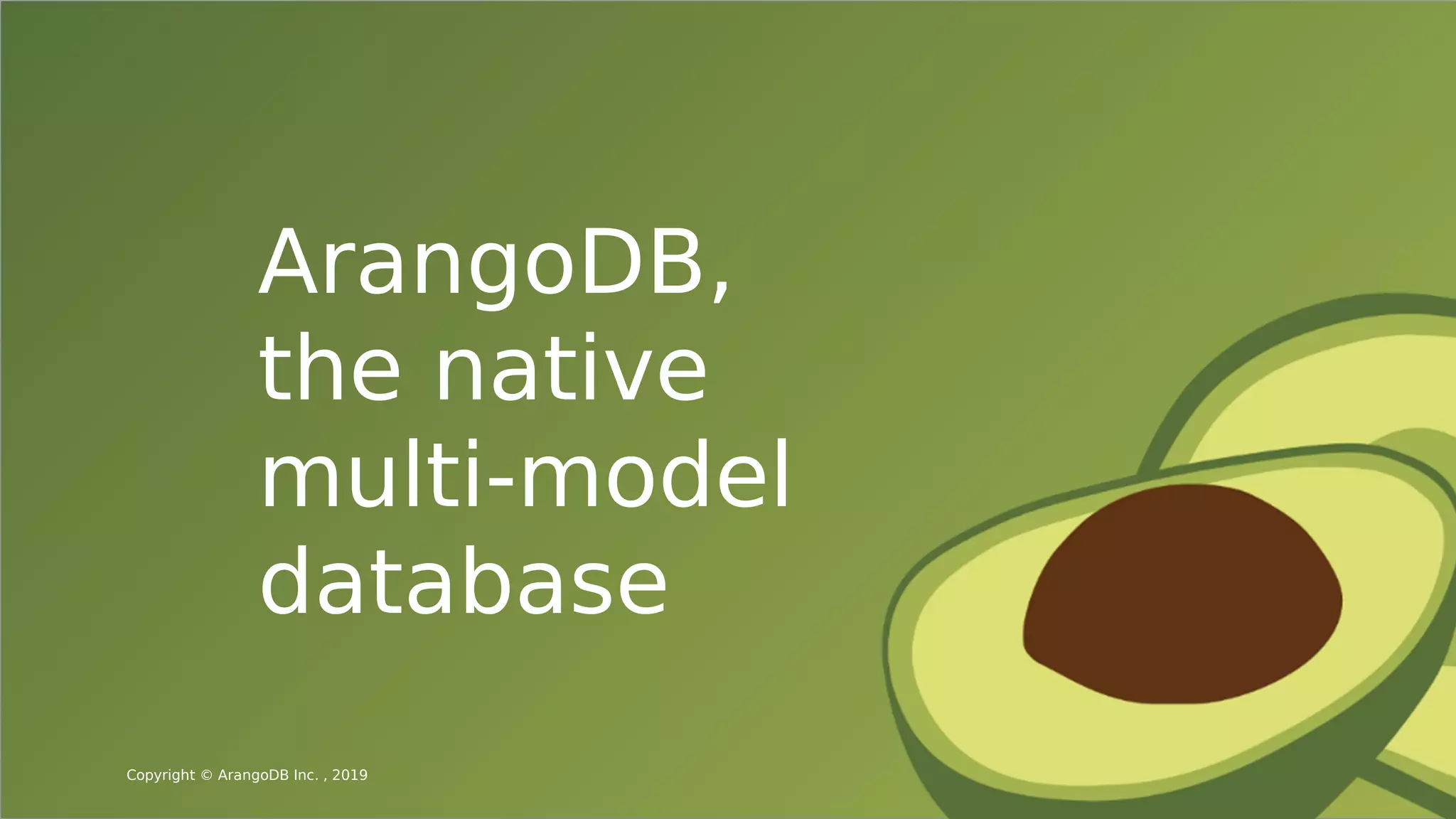 ArangoDB, the native multi-model database

Copyright © ArangoDB Inc. , 2019